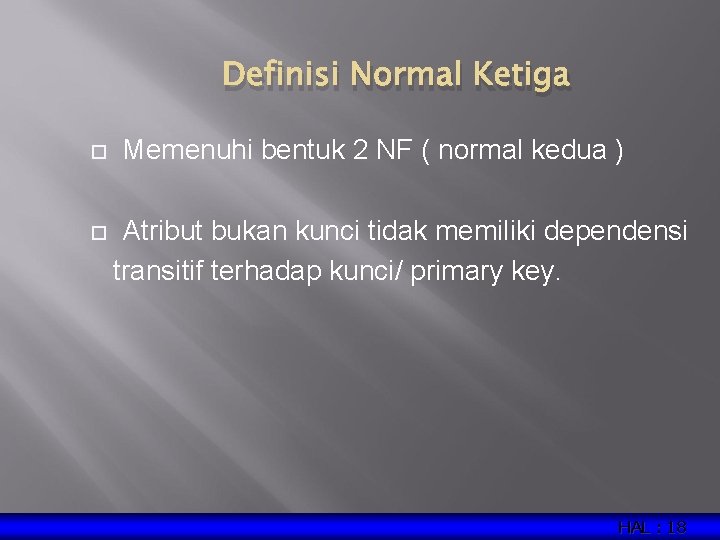 Definisi Normal Ketiga

Memenuhi bentuk 2 NF ( normal kedua )

Atribut bukan kunci tidak memiliki dependensi transitif terhadap kunci/ primary key.

HAL : 18